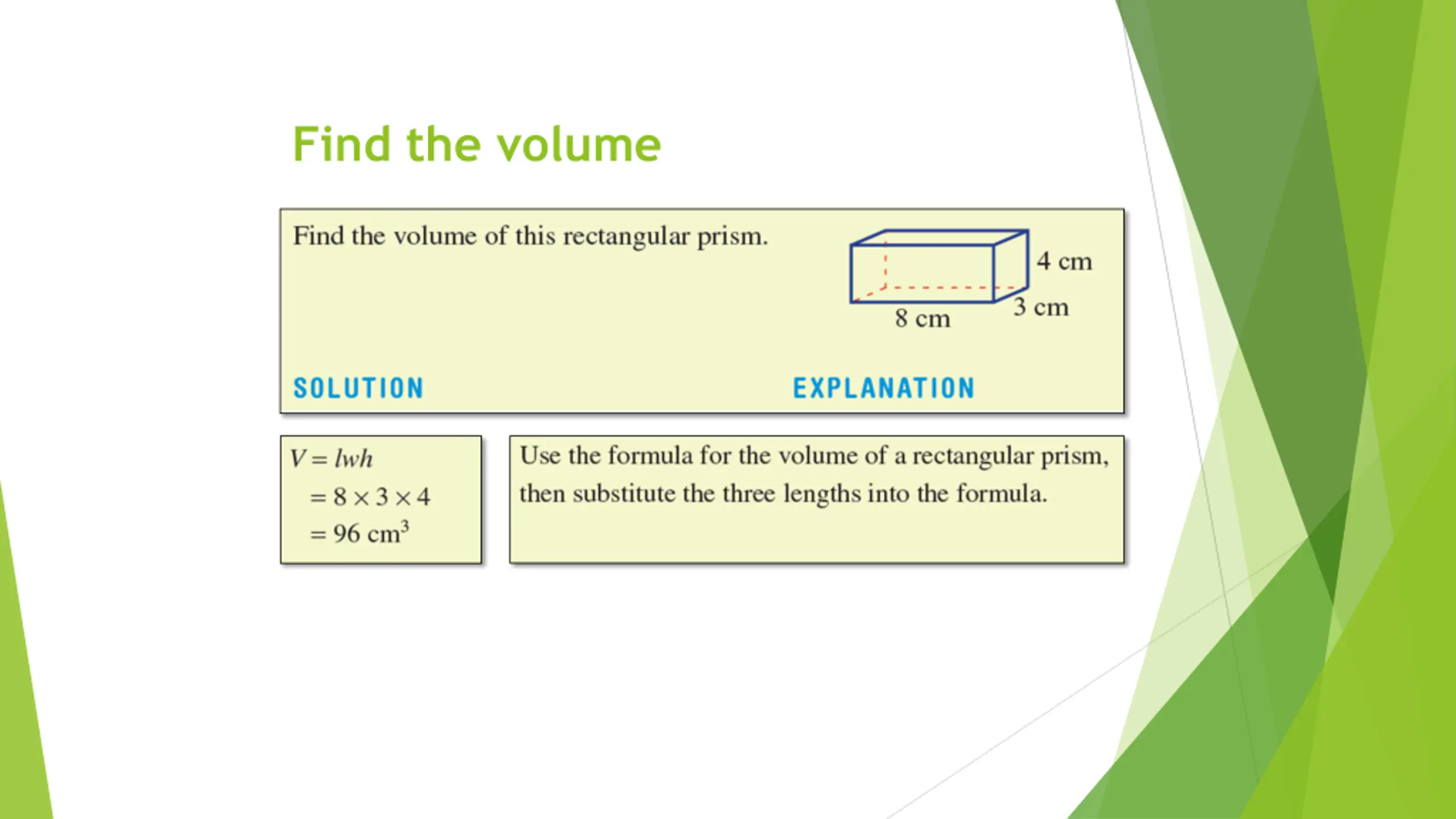 Find the volume

Find the volume of this rectangular prism.

4 cm
3 cm
8 cm

SOLUTION

EXPLANATION

$V = lwh$
$= 8 \times 3 \times 4$
$= 96 \text{ cm}^3$

Use the formula for the volume of a rectangular prism, then substitute the three lengths into the formula.